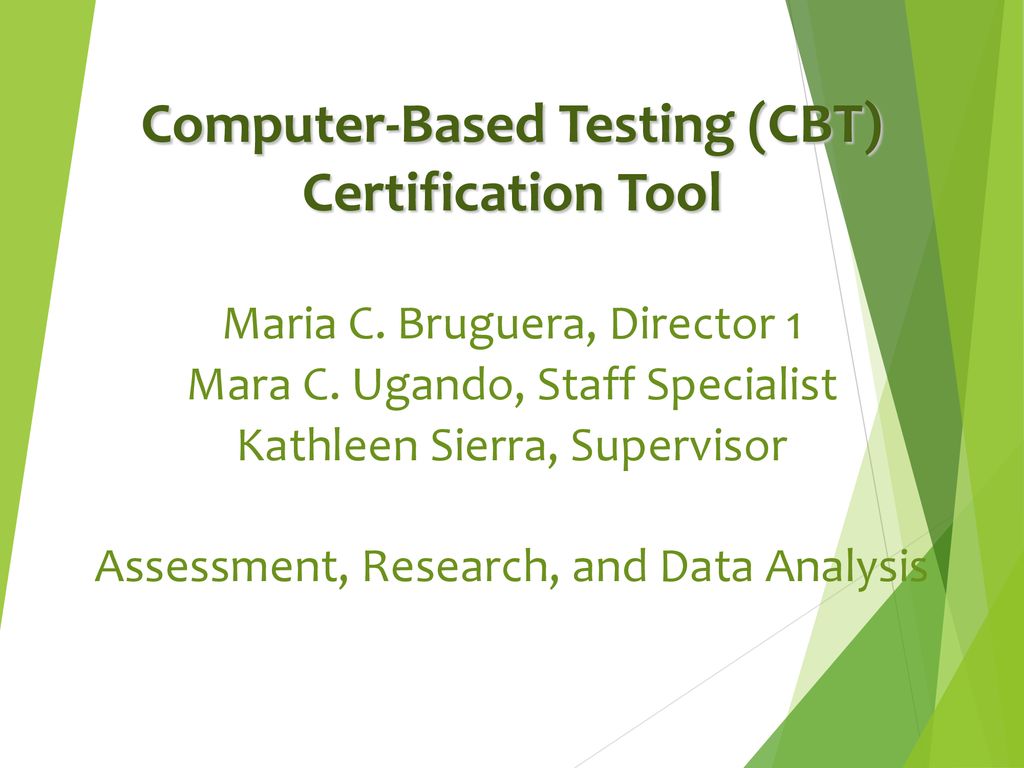 Computer-Based Testing (CBT) Certification Tool

Maria C. Bruguera, Director 1
Mara C. Ugando, Staff Specialist
Kathleen Sierra, Supervisor

Assessment, Research, and Data Analysis